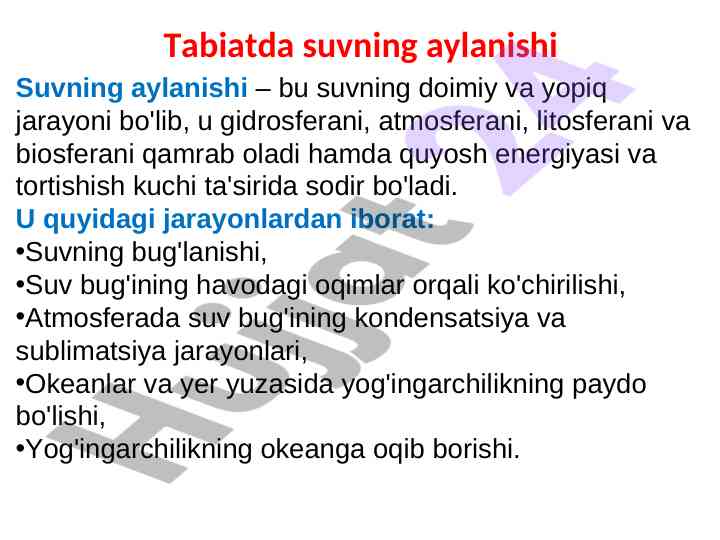 Tabiatda suvning aylanishi

Suvning aylanishi – bu suvning doimiy va yopiq jarayoni bo'lib, u gidrosferani, atmosferani, litosferani va biosferani qamrab oladi hamda quyosh energiyasi va tortishish kuchi ta'sirida sodir bo'ladi.

U quyidagi jarayonlardan iborat:
•Suvning bug'lanishi,
•Suv bug'ining havodagi oqimlar orqali ko'chirilishi,
•Atmosferada suv bug'ining kondensatsiya va sublimatsiya jarayonlari,
•Okeanlar va yer yuzasida yog'ingarchilikning paydo bo'lishi,
•Yog'ingarchilikning okeanga oqib borishi.

Hujjat 24